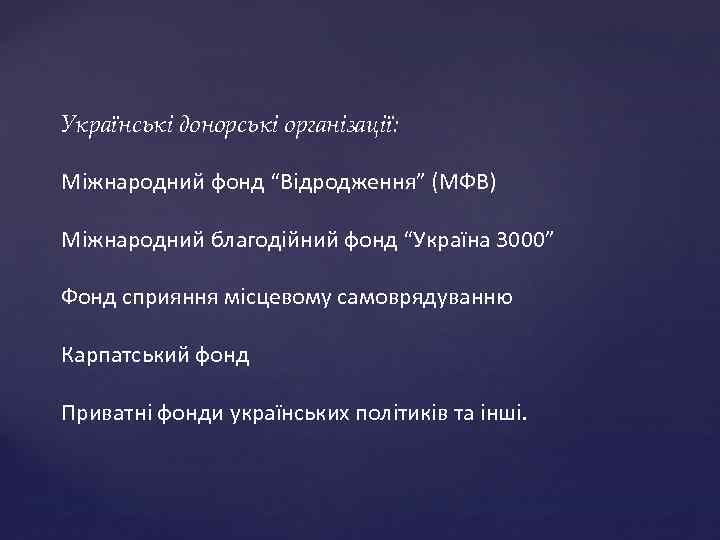 Українські донорські організації:

Міжнародний фонд “Відродження” (МФВ)

Міжнародний благодійний фонд “Україна 3000”

Фонд сприяння місцевому самоврядуванню

Карпатський фонд

Приватні фонди українських політиків та інші.